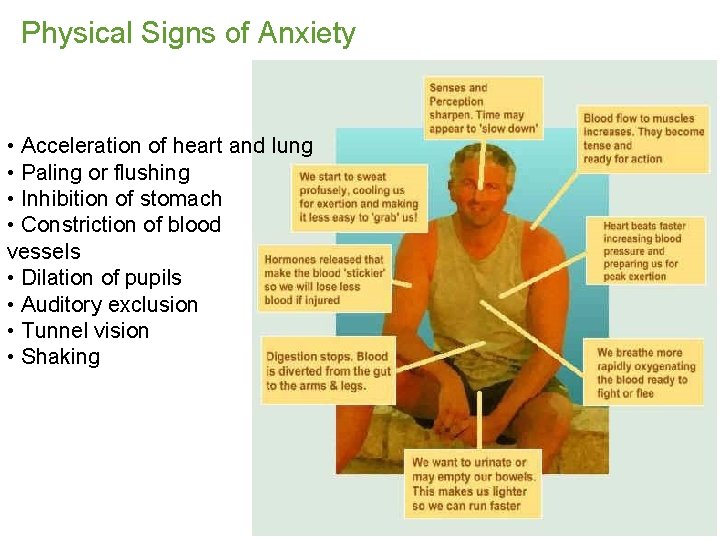 Physical Signs of Anxiety

• Acceleration of heart and lung
• Paling or flushing
• Inhibition of stomach
• Constriction of blood vessels
• Dilation of pupils
• Auditory exclusion
• Tunnel vision
• Shaking

Senses and Perception sharpen. Time may appear to 'slow down'

Blood flow to muscles increases. They become tense and ready for action

We start to sweat profusely, cooling us for exertion and making it less easy to 'grab' us!

Heart beats faster increasing blood pressure and preparing us for peak exertion

Hormones released that make the blood 'stickier' so we will lose less blood if injured

Digestion stops. Blood is diverted from the gut to the arms & legs.

We breathe more rapidly oxygenating the blood ready to fight or flee

We want to urinate or may empty our bowels. This makes us lighter so we can run faster